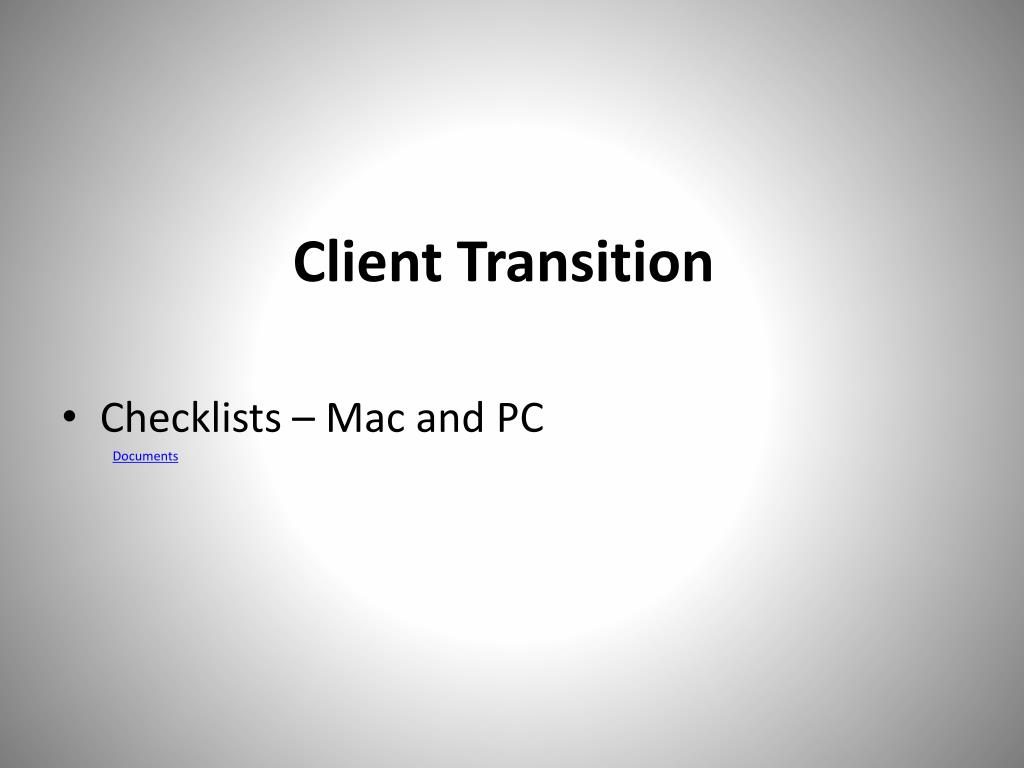 Client Transition

• Checklists – Mac and PC

Documents